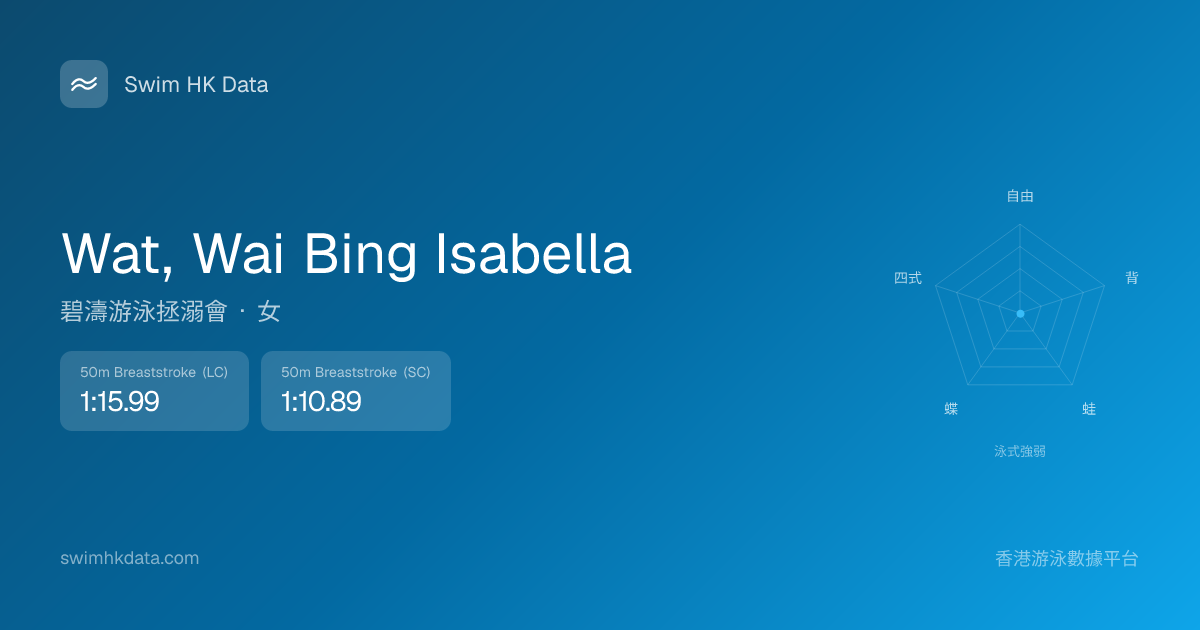 Swim HK Data

Wat, Wai Bing Isabella

碧濤游泳拯溺會 · 女

50m Breaststroke (LC)
1:15.99

50m Breaststroke (SC)
1:10.89

自由
背
蛙
蝶
四式
泳式強弱

swimhkdata.com

香港游泳數據平台